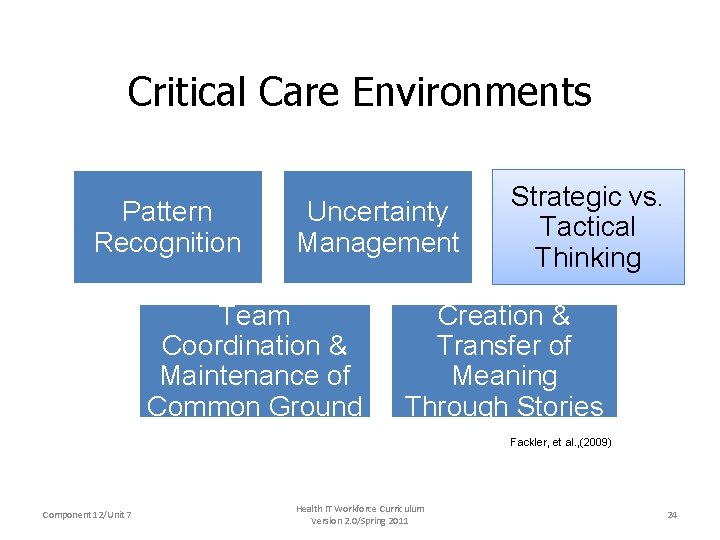 Critical Care Environments

Pattern Recognition

Uncertainty Management

Strategic vs. Tactical Thinking

Team Coordination & Maintenance of Common Ground

Creation & Transfer of Meaning Through Stories

Fackler, et al.,(2009)

Component 12/Unit 7

Health IT Workforce Curriculum
Version 2.0/Spring 2011

24